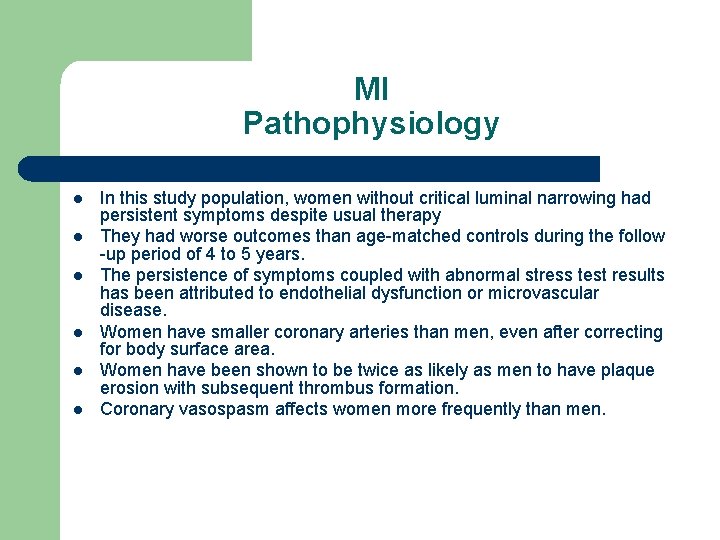 MI
Pathophysiology

- In this study population, women without critical luminal narrowing had persistent symptoms despite usual therapy
- They had worse outcomes than age-matched controls during the follow -up period of 4 to 5 years.
- The persistence of symptoms coupled with abnormal stress test results has been attributed to endothelial dysfunction or microvascular disease.
- Women have smaller coronary arteries than men, even after correcting for body surface area.
- Women have been shown to be twice as likely as men to have plaque erosion with subsequent thrombus formation.
- Coronary vasospasm affects women more frequently than men.